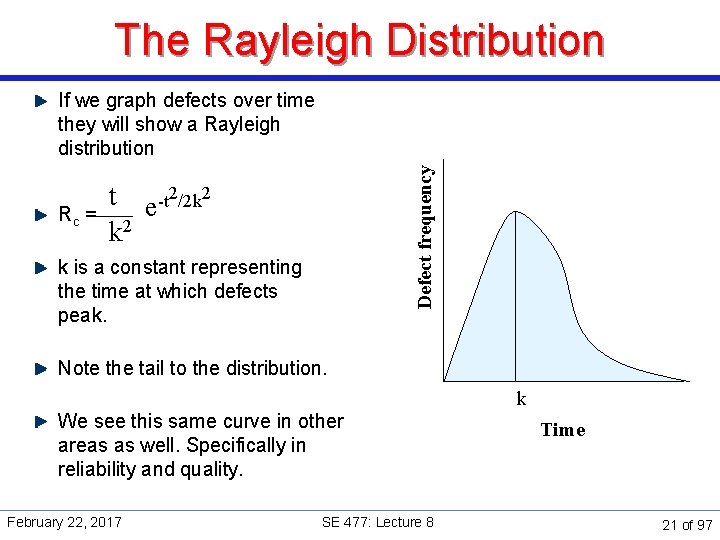 The Rayleigh Distribution

If we graph defects over time they will show a Rayleigh distribution

$R_c = \frac{t}{k^2} e^{-t^2/2k^2}$

k is a constant representing the time at which defects peak.

Note the tail to the distribution.

We see this same curve in other areas as well. Specifically in reliability and quality.

Defect frequency

k

Time

February 22, 2017

SE 477: Lecture 8

21 of 97